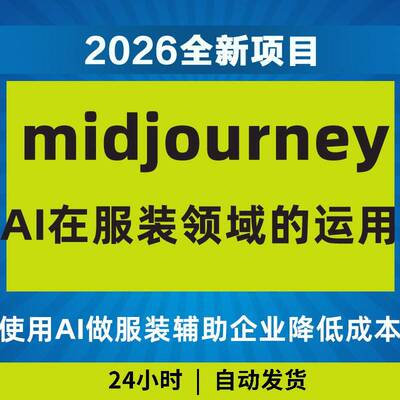 2026全新项目

midjourney

AI在服装领域的运用

使用AI做服装辅助企业降低成本

24小时 | 自动发货